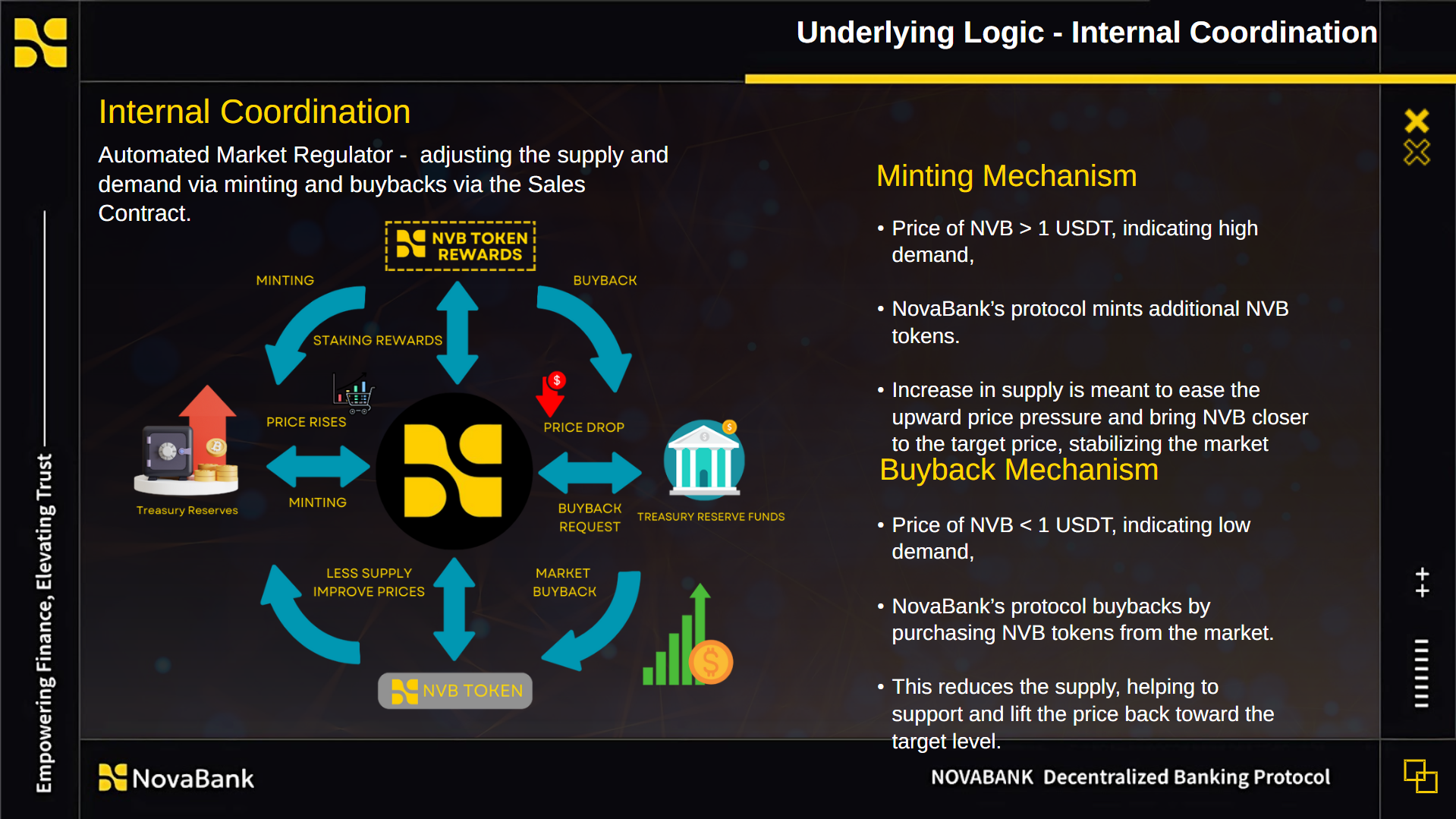 Underlying Logic - Internal Coordination

Empowering Finance, Elevating Trust

Internal Coordination

Automated Market Regulator - adjusting the supply and demand via minting and buybacks via the Sales Contract.

NVB TOKEN REWARDS

MINTING

BUYBACK

STAKING REWARDS

PRICE RISES

PRICE DROP

Treasury Reserves

MINTING

BUYBACK REQUEST

TREASURY RESERVE FUNDS

LESS SUPPLY IMPROVE PRICES

MARKET BUYBACK

NVB TOKEN

Minting Mechanism

• Price of NVB > 1 USDT, indicating high demand,

• NovaBank's protocol mints additional NVB tokens.

• Increase in supply is meant to ease the upward price pressure and bring NVB closer to the target price, stabilizing the market

Buyback Mechanism

• Price of NVB < 1 USDT, indicating low demand,

• NovaBank's protocol buybacks by purchasing NVB tokens from the market.

• This reduces the supply, helping to support and lift the price back toward the target level.

NovaBank

NOVABANK Decentralized Banking Protocol